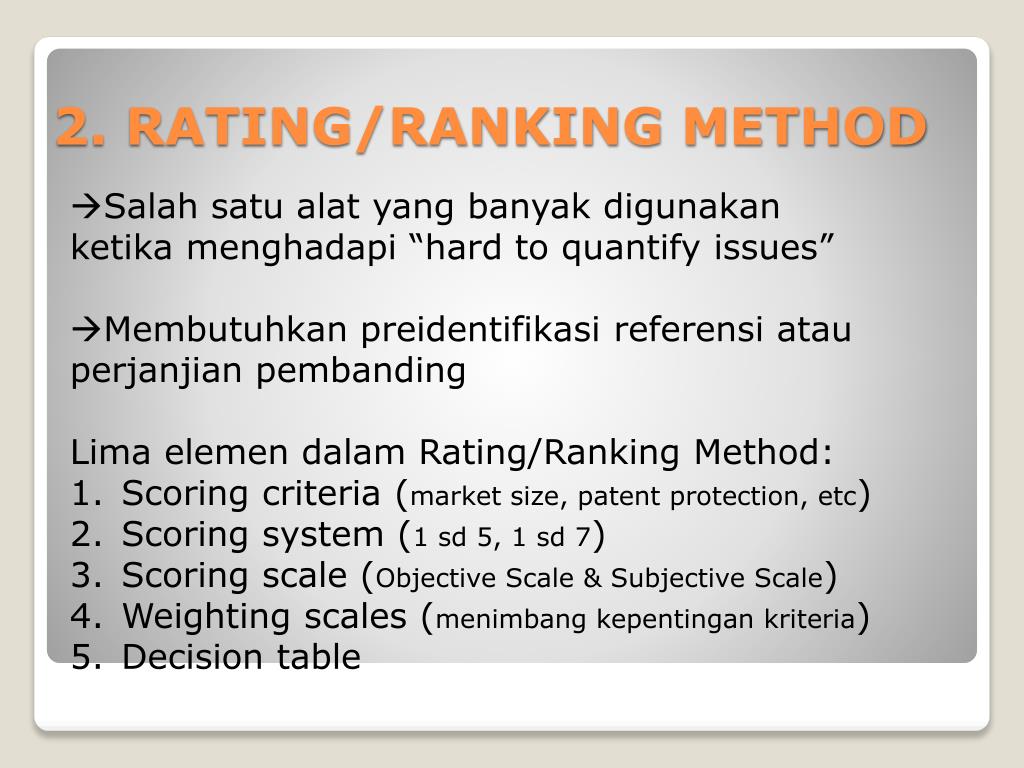 2. RATING/RANKING METHOD

→Salah satu alat yang banyak digunakan ketika menghadapi “hard to quantify issues”

→Membutuhkan preidentifikasi referensi atau perjanjian pembanding

Lima elemen dalam Rating/Ranking Method:
1. Scoring criteria (market size, patent protection, etc)
2. Scoring system (1 sd 5, 1 sd 7)
3. Scoring scale (Objective Scale & Subjective Scale)
4. Weighting scales (menimbang kepentingan kriteria)
5. Decision table